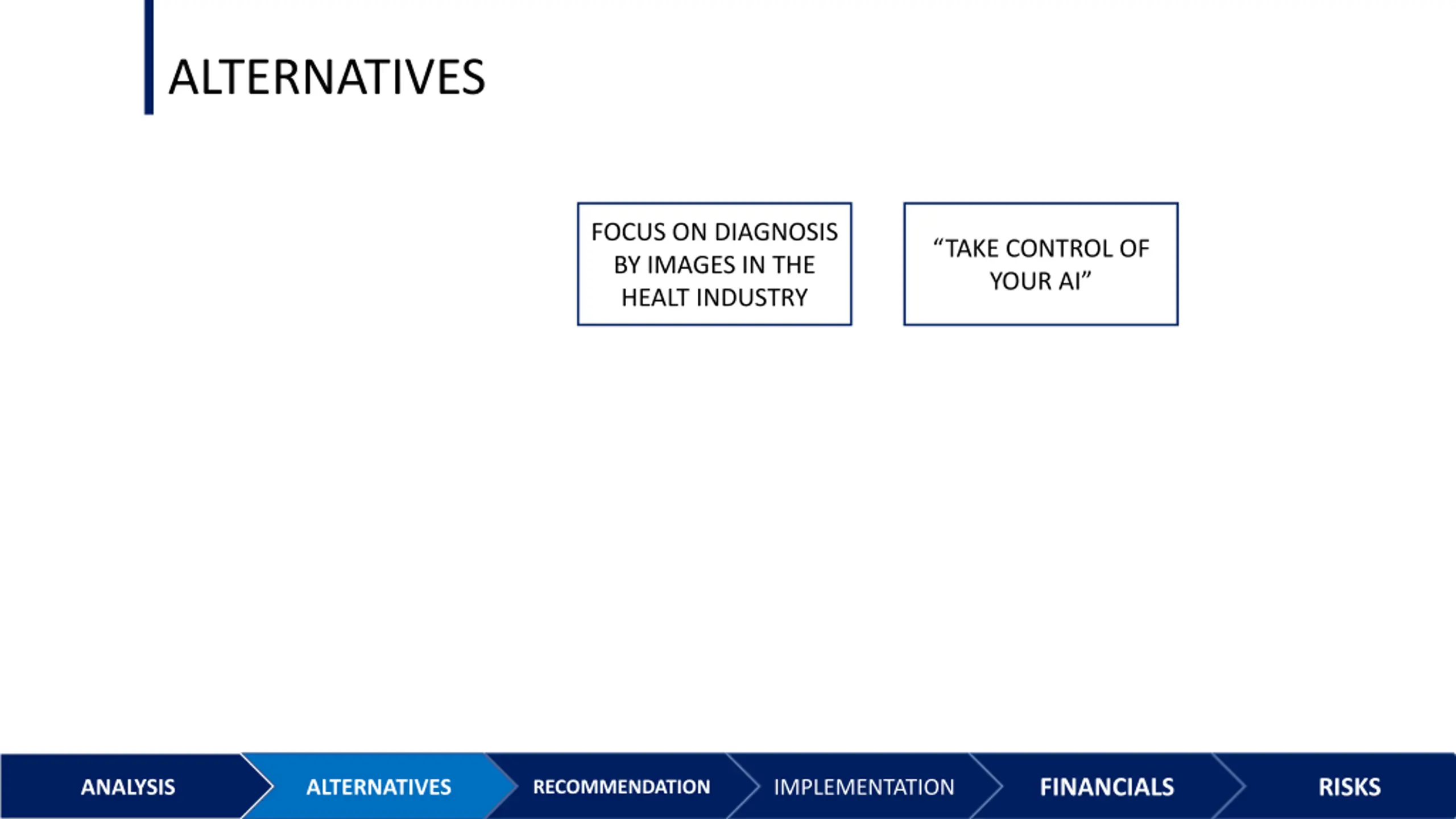 ALTERNATIVES

FOCUS ON DIAGNOSIS BY IMAGES IN THE HEALT INDUSTRY

“TAKE CONTROL OF YOUR AI”

ANALYSIS ALTERNATIVES RECOMMENDATION IMPLEMENTATION FINANCIALS RISKS